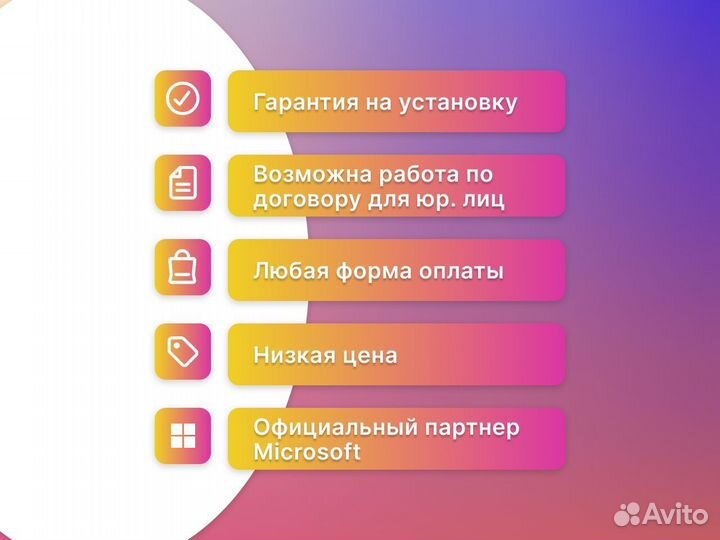 Гарантия на установку

Возможна работа по договору для юр. лиц

Любая форма оплаты

Низкая цена

Официальный партнер Microsoft

Avito